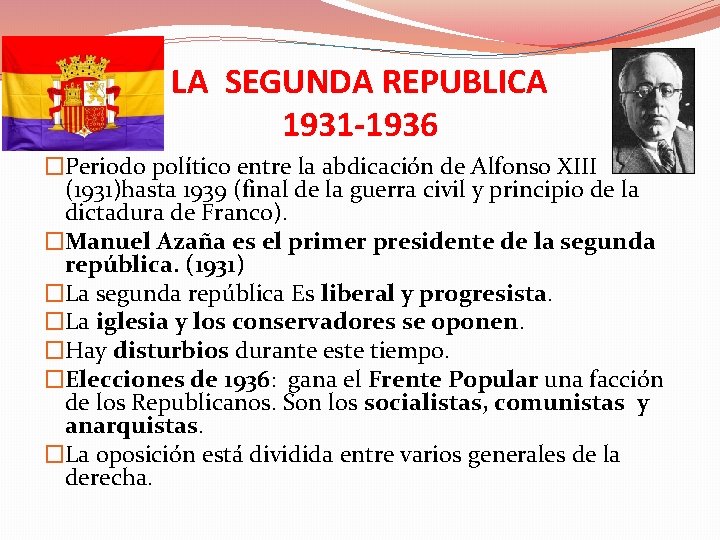 LA SEGUNDA REPUBLICA
1931-1936

□Periodo político entre la abdicación de Alfonso XIII (1931)hasta 1939 (final de la guerra civil y principio de la dictadura de Franco).

□Manuel Azaña es el primer presidente de la segunda república. (1931)

□La segunda república Es liberal y progresista.

□La iglesia y los conservadores se oponen.

□Hay disturbios durante este tiempo.

□Elecciones de 1936: gana el Frente Popular una facción de los Republicanos. Son los socialistas, comunistas y anarquistas.

□La oposición está dividida entre varios generales de la derecha.